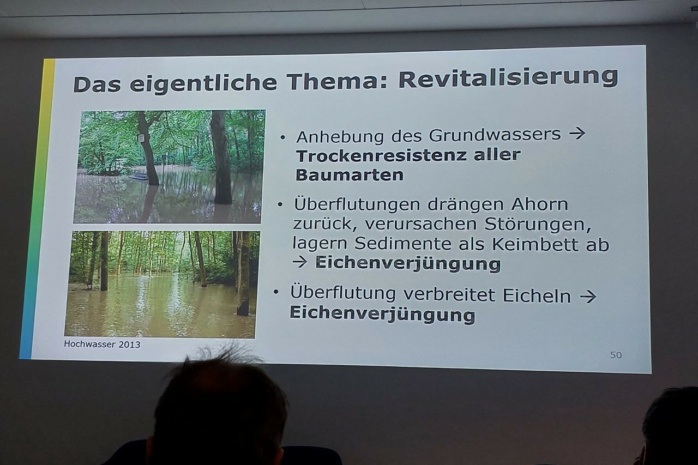 Das eigentliche Thema: Revitalisierung

• Anhebung des Grundwassers → **Trockenresistenz aller Baumarten**

• Überflutungen drängen Ahorn zurück, verursachen Störungen, lagern Sedimente als Keimbett ab → **Eichenverjüngung**

• Überflutung verbreitet Eicheln → **Eichenverjüngung**

Hochwasser 2013

50